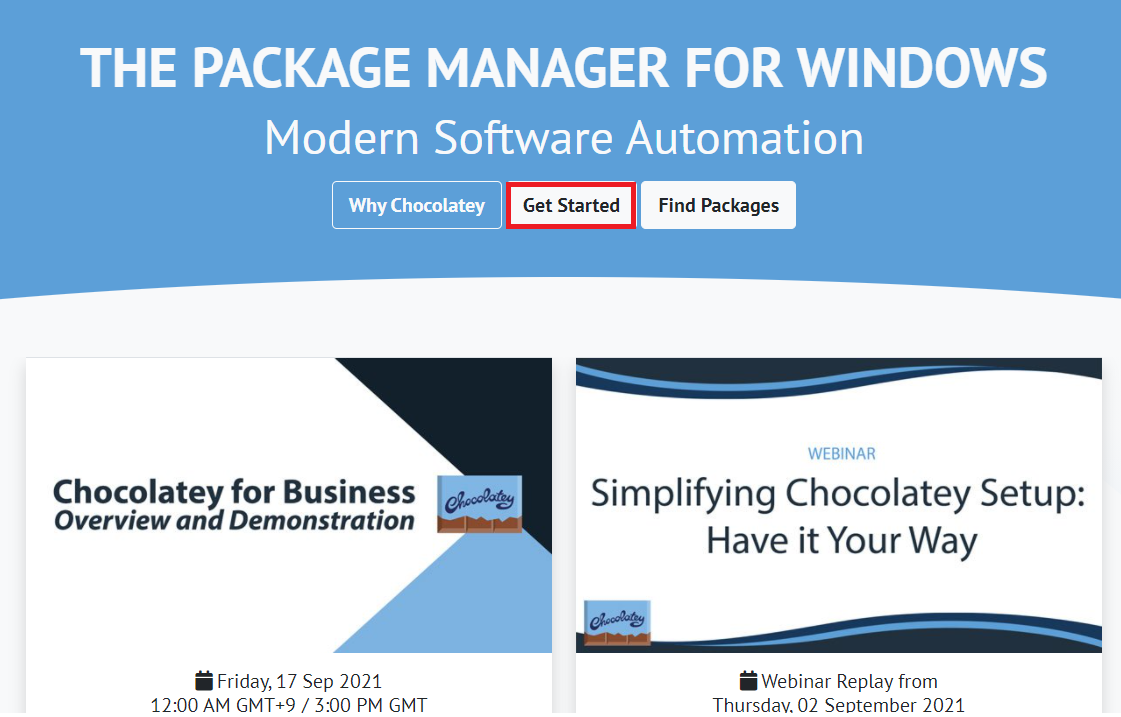 THE PACKAGE MANAGER FOR WINDOWS

Modern Software Automation

Why Chocolatey Get Started Find Packages

Chocolatey for Business
Overview and Demonstration

Chocolatey

Friday, 17 Sep 2021
12:00 AM GMT+9 / 3:00 PM GMT

WEBINAR

Simplifying Chocolatey Setup: Have it Your Way

Chocolatey

Webinar Replay from
Thursday, 02 September 2021